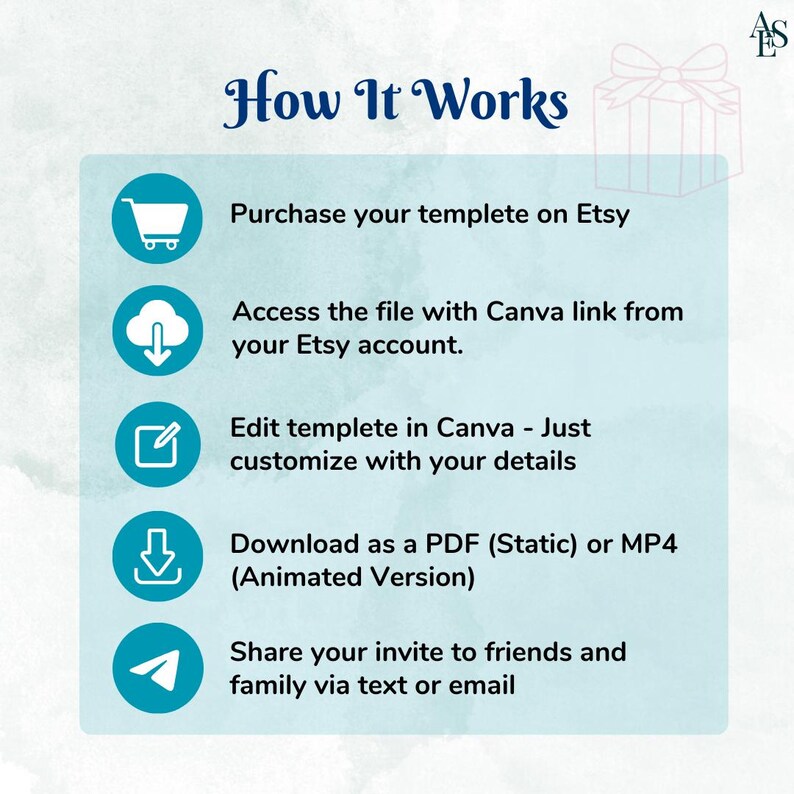 AES

How It Works

Purchase your templete on Etsy

Access the file with Canva link from your Etsy account.

Edit templete in Canva - Just customize with your details

Download as a PDF (Static) or MP4 (Animated Version)

Share your invite to friends and family via text or email